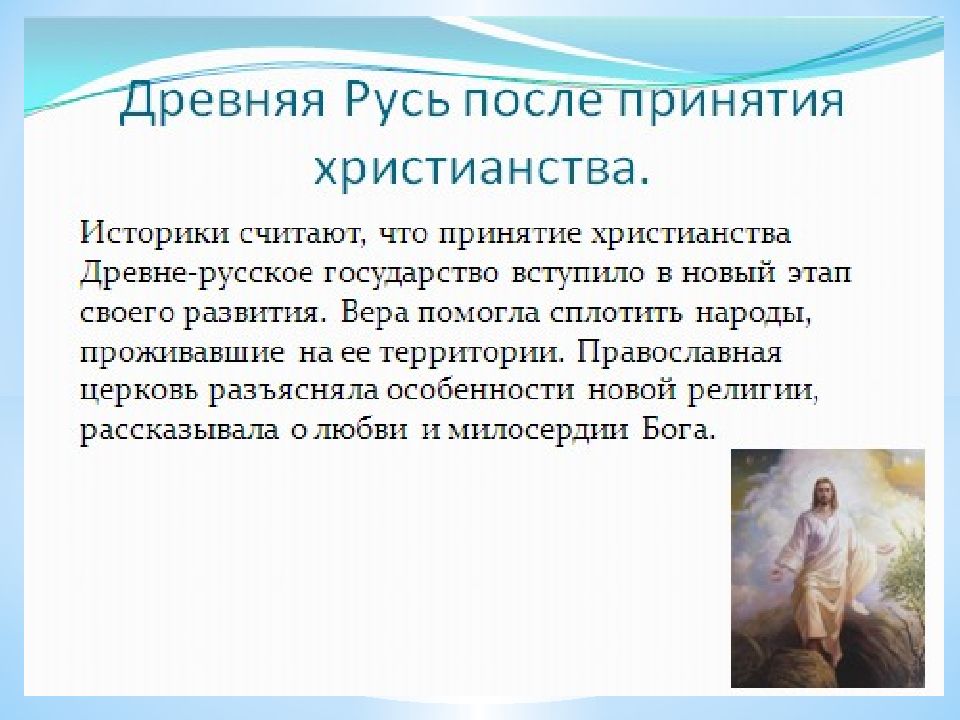 Древняя Русь после принятия христианства.

Историки считают, что принятие христианства Древне-русское государство вступило в новый этап своего развития. Вера помогла сплотить народы, проживавшие на ее территории. Православная церковь разъясняла особенности новой религии, рассказывала о любви и милосердии Бога.